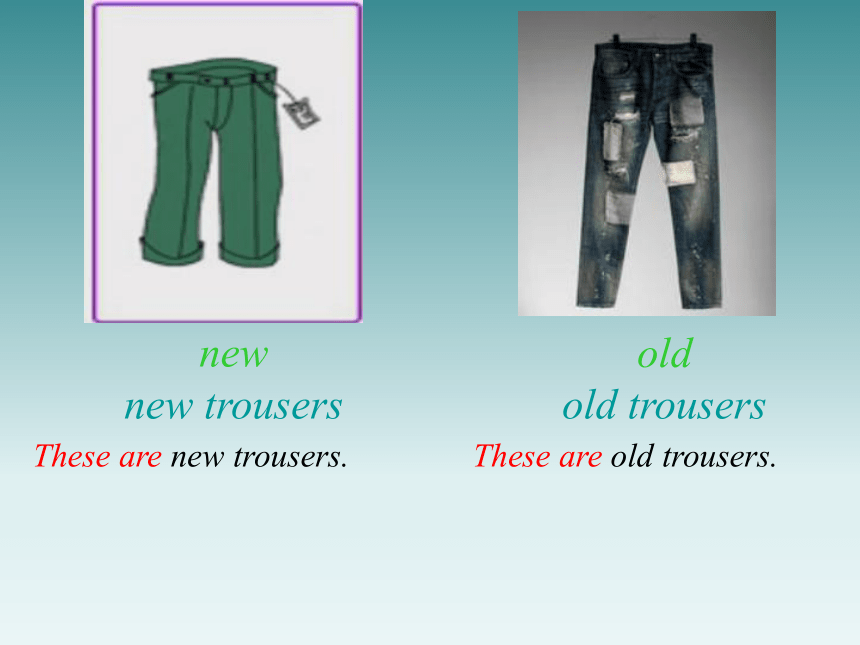 new
new trousers
These are new trousers.

old
old trousers
These are old trousers.